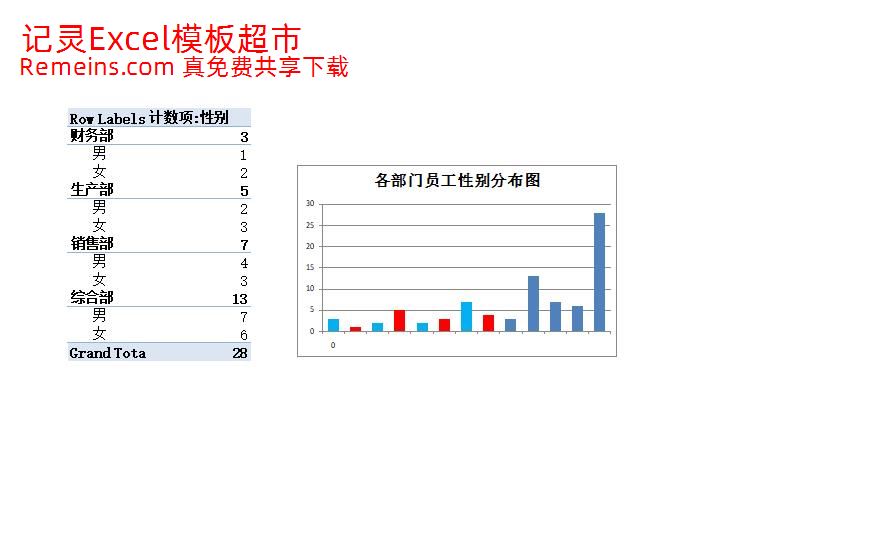 记灵Excel模板超市
Remeins.com 真免费共享下载

| Row Labels | 计数项:性别 |
|---|---|
| 财务部 | 3 |
| 男 | 1 |
| 女 | 2 |
| 生产部 | 5 |
| 男 | 2 |
| 女 | 3 |
| 销售部 | 7 |
| 男 | 4 |
| 女 | 3 |
| 综合部 | 13 |
| 男 | 7 |
| 女 | 6 |
| Grand Tota | 28 |

各部门员工性别分布图

30
25
20
15
10
5
0
0